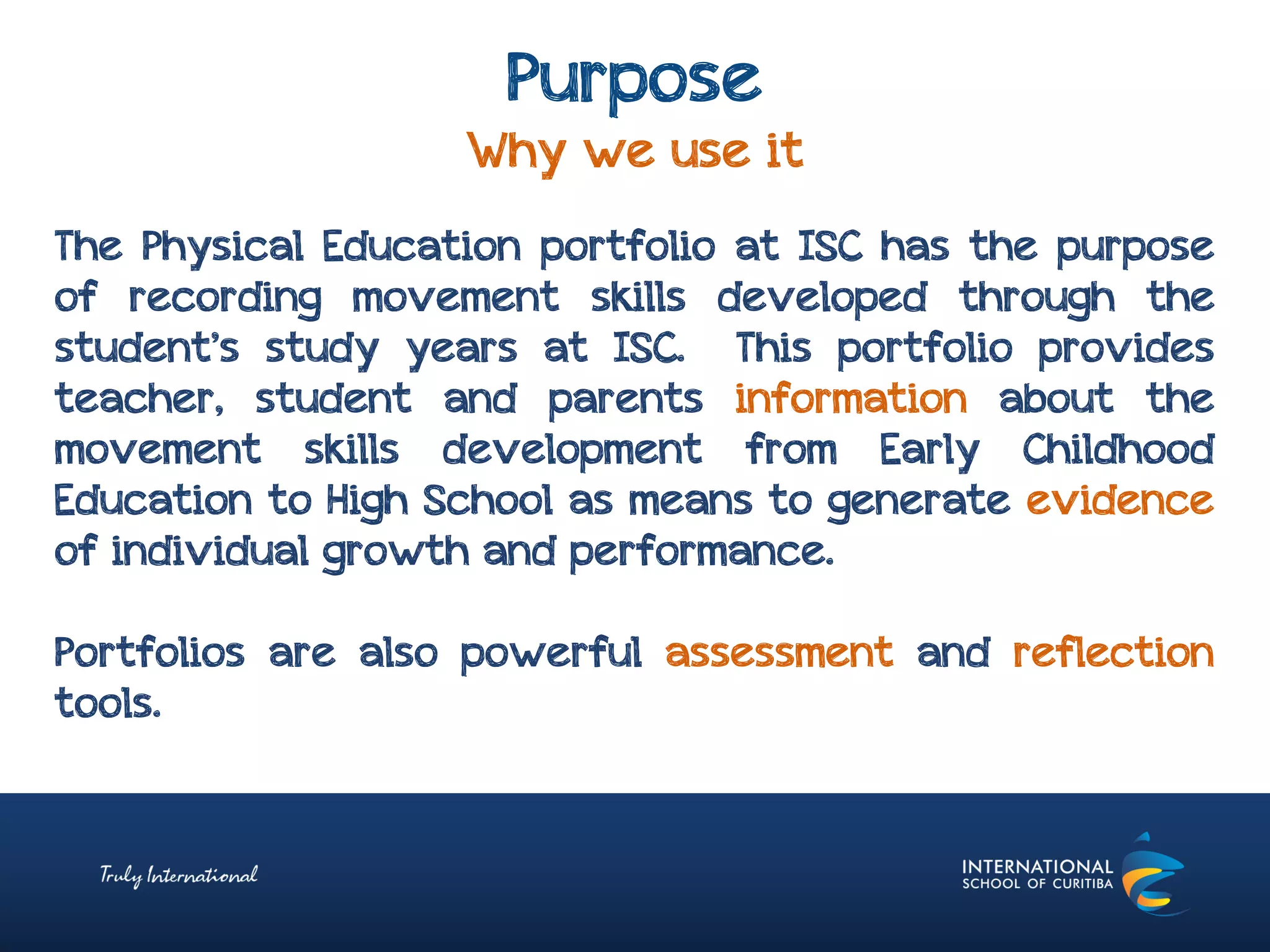 Purpose
Why we use it

The Physical Education portfolio at ISC has the purpose of recording movement skills developed through the student's study years at ISC. This portfolio provides teacher, student and parents information about the movement skills development from Early Childhood Education to High School as means to generate evidence of individual growth and performance.

Portfolios are also powerful assessment and reflection tools.

Truly International

INTERNATIONAL SCHOOL OF CURITIBA